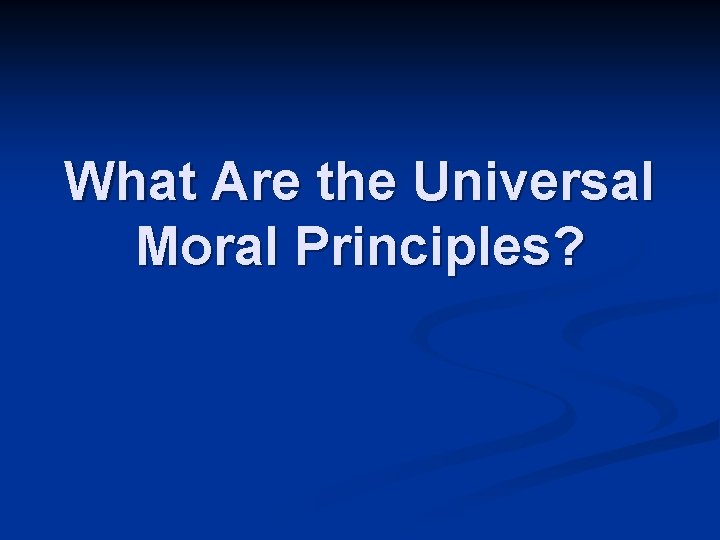 What Are the Universal Moral Principles?